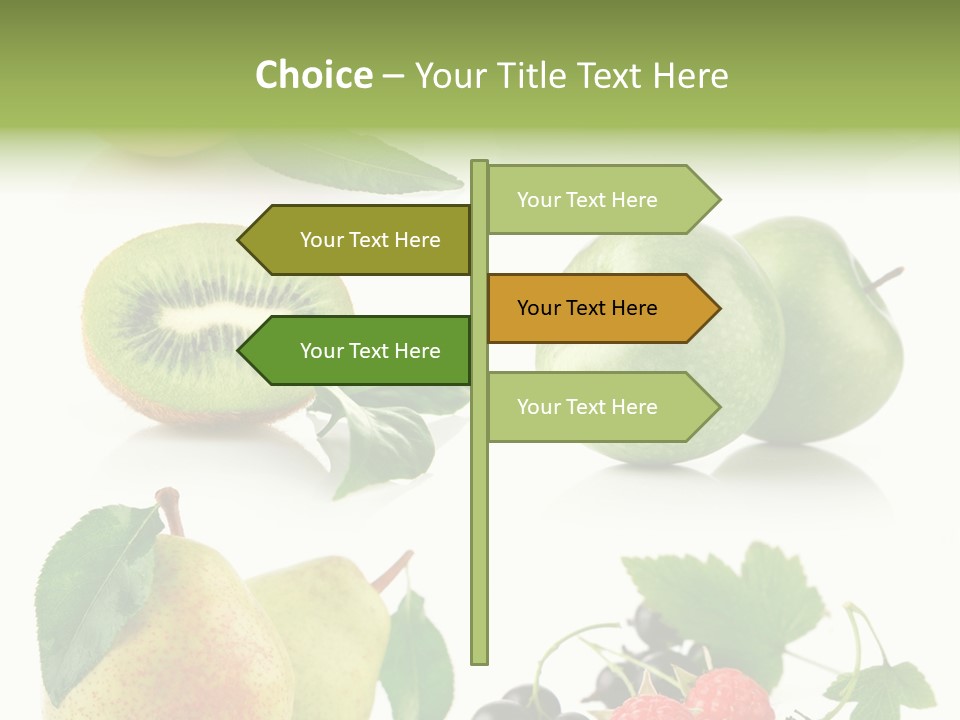 Choice – Your Title Text Here

Your Text Here

Your Text Here

Your Text Here

Your Text Here

Your Text Here